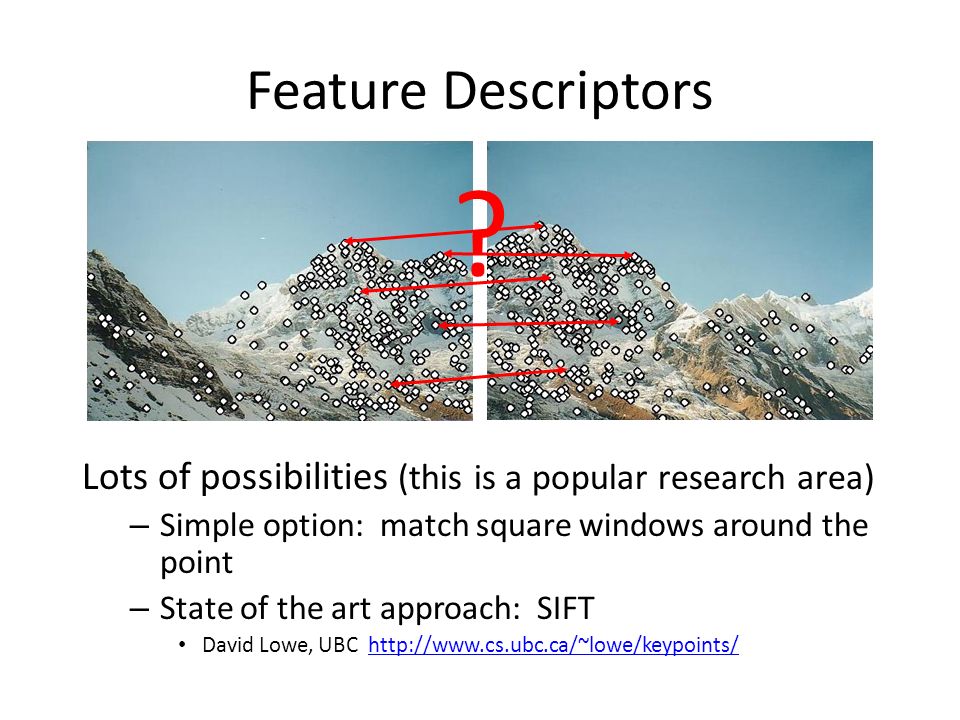 Feature Descriptors

?

Lots of possibilities (this is a popular research area)

– Simple option: match square windows around the point

– State of the art approach: SIFT

• David Lowe, UBC http://www.cs.ubc.ca/~lowe/keypoints/